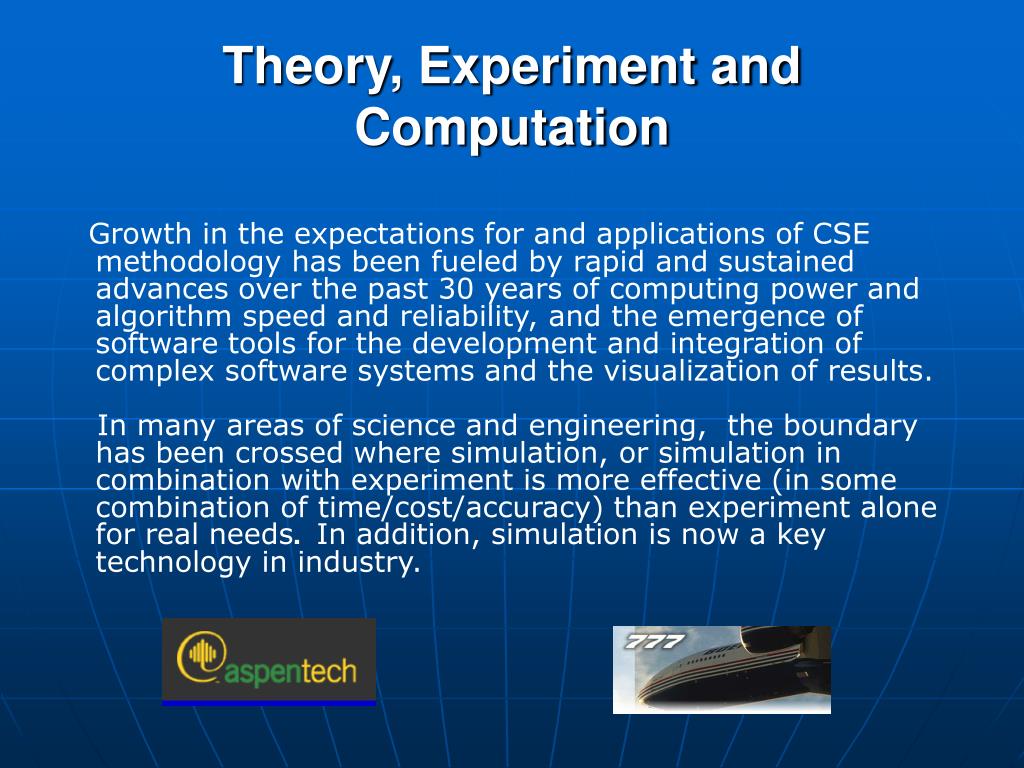 Theory, Experiment and Computation

Growth in the expectations for and applications of CSE methodology has been fueled by rapid and sustained advances over the past 30 years of computing power and algorithm speed and reliability, and the emergence of software tools for the development and integration of complex software systems and the visualization of results.

In many areas of science and engineering, the boundary has been crossed where simulation, or simulation in combination with experiment is more effective (in some combination of time/cost/accuracy) than experiment alone for real needs. In addition, simulation is now a key technology in industry.

aspentech

777